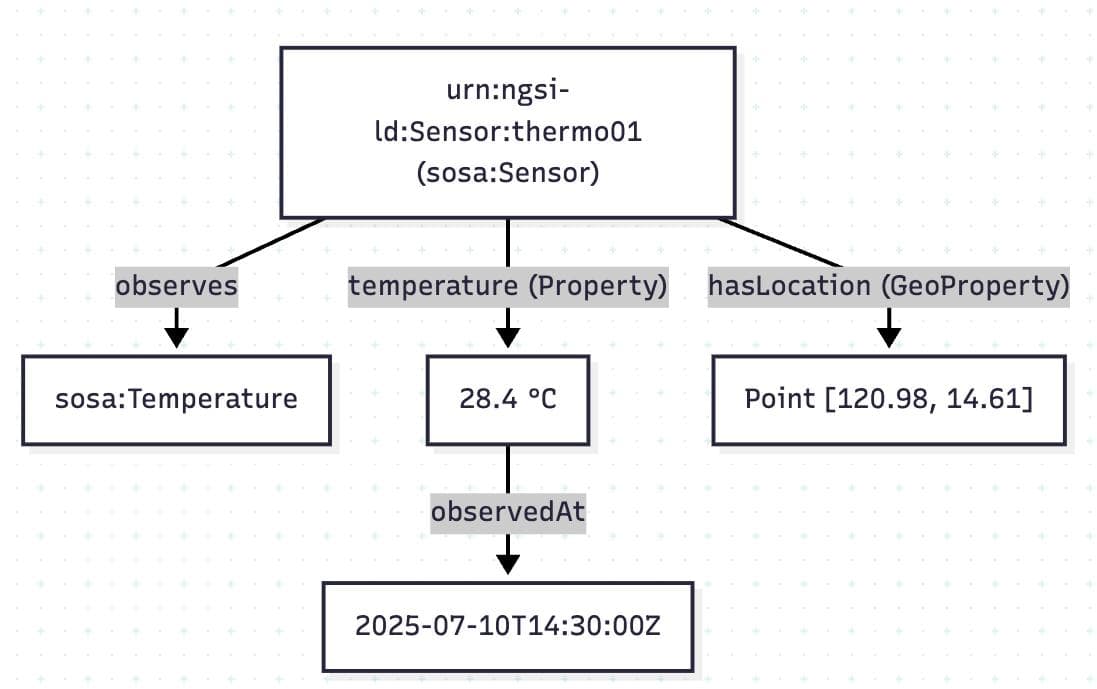 urn:ngsi-ld:Sensor:thermo01 (sosa:Sensor)

observes

temperature (Property)

hasLocation (GeoProperty)

sosa:Temperature

28.4 °C

Point [120.98, 14.61]

observedAt

2025-07-10T14:30:00Z